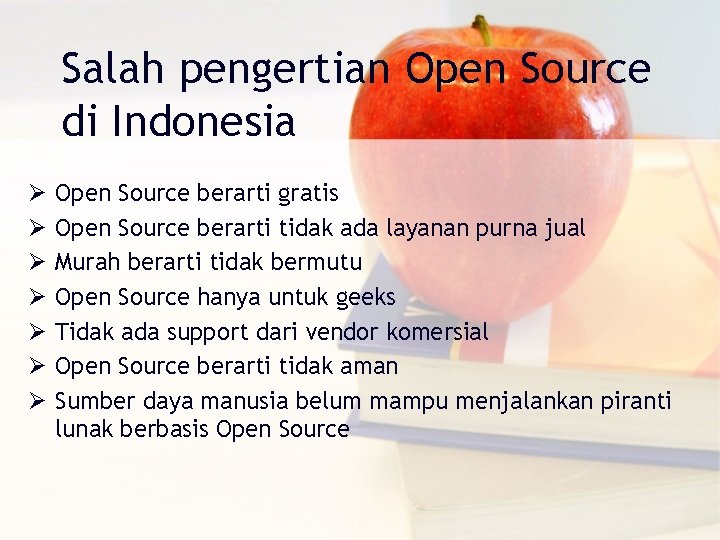 Salah pengertian Open Source di Indonesia

➢ Open Source berarti gratis
➢ Open Source berarti tidak ada layanan purna jual
➢ Murah berarti tidak bermutu
➢ Open Source hanya untuk geeks
➢ Tidak ada support dari vendor komersial
➢ Open Source berarti tidak aman
➢ Sumber daya manusia belum mampu menjalankan piranti lunak berbasis Open Source